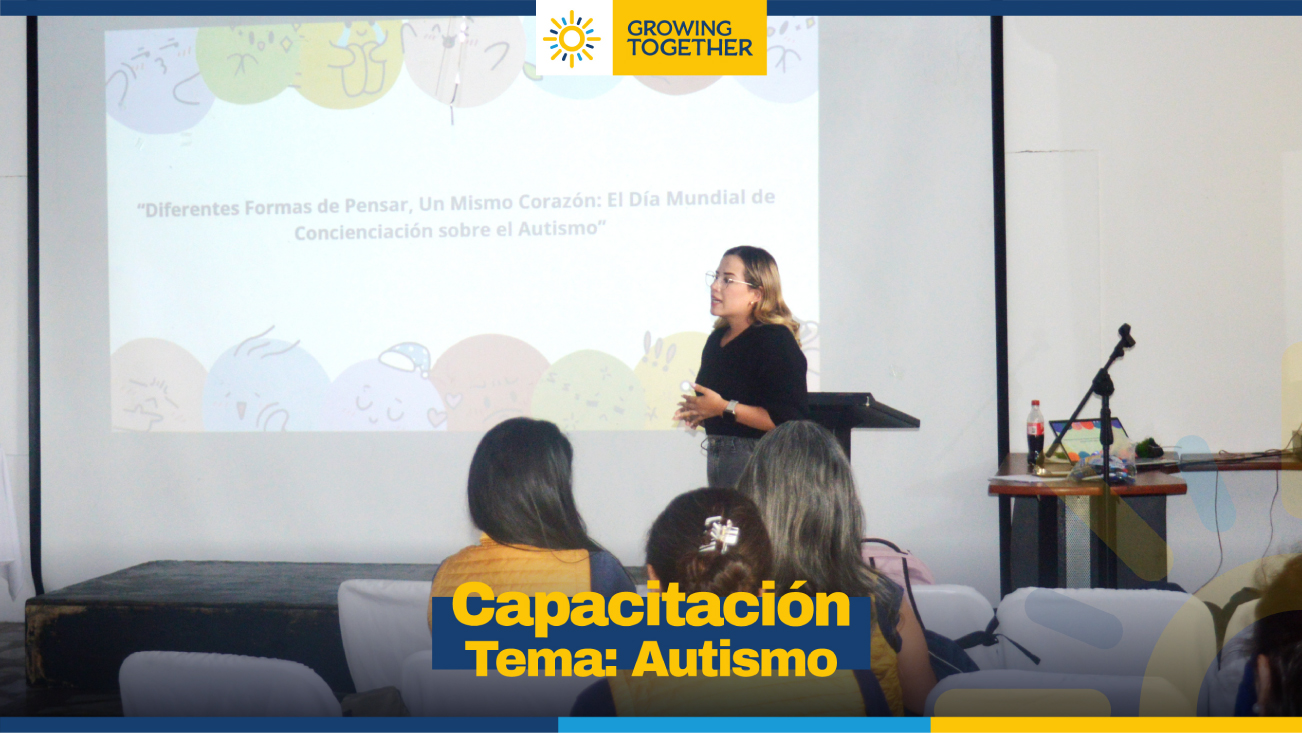 GROWING TOGETHER

"Diferentes Formas de Pensar, Un Mismo Corazón: El Día Mundial de Concienciación sobre el Autismo"

Capacitación
Tema: Autismo